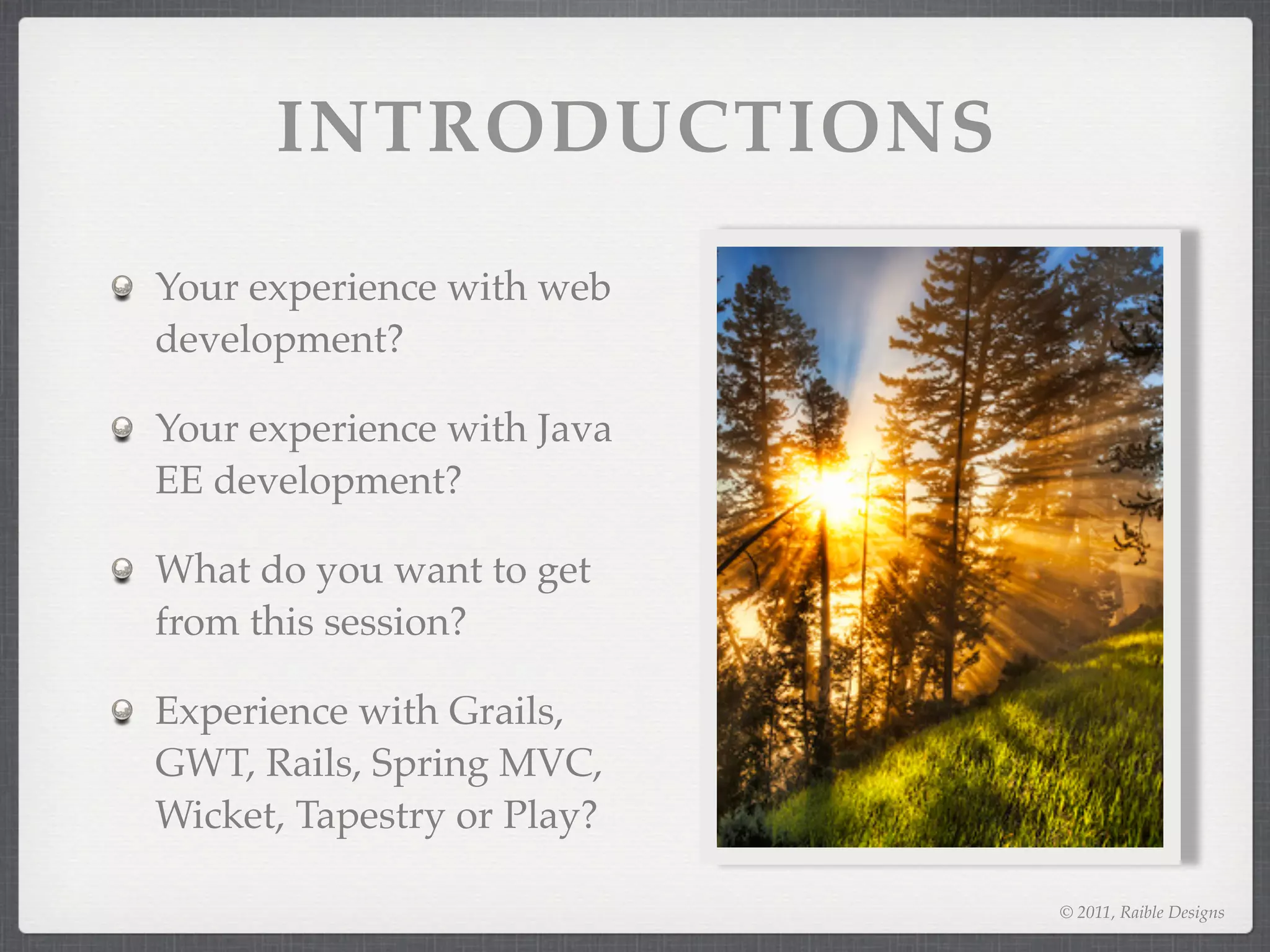 INTRODUCTIONS

Your experience with web development?

Your experience with Java EE development?

What do you want to get from this session?

Experience with Grails, GWT, Rails, Spring MVC, Wicket, Tapestry or Play?

© 2011, Raible Designs